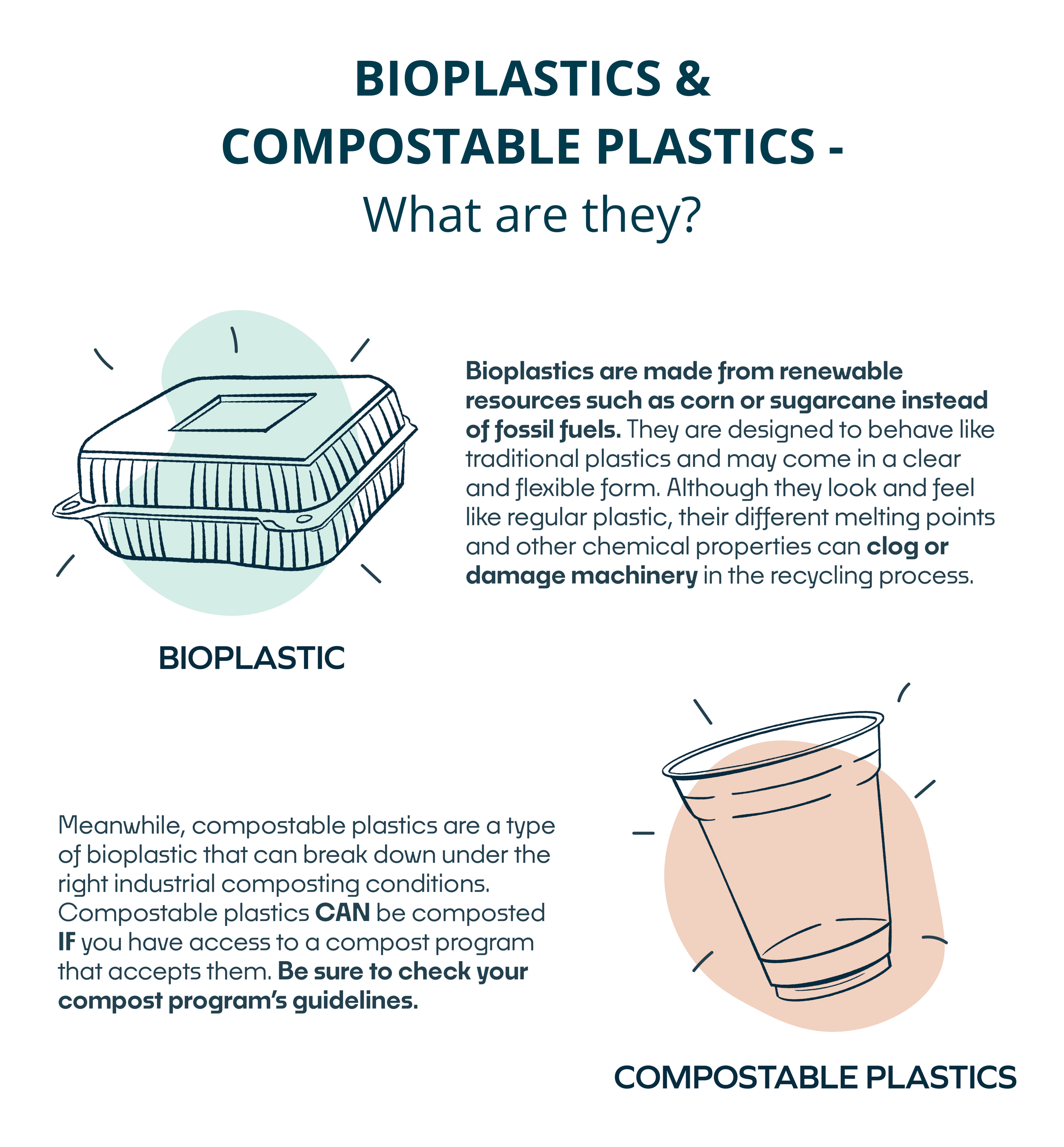 BIOPLASTICS &
COMPOSTABLE PLASTICS -
What are they?

Bioplastics are made from renewable resources such as corn or sugarcane instead of fossil fuels. They are designed to behave like traditional plastics and may come in a clear and flexible form. Although they look and feel like regular plastic, their different melting points and other chemical properties can clog or damage machinery in the recycling process.

BIOPLASTIC

Meanwhile, compostable plastics are a type of bioplastic that can break down under the right industrial composting conditions. Compostable plastics CAN be composted IF you have access to a compost program that accepts them. Be sure to check your compost program's guidelines.

COMPOSTABLE PLASTICS